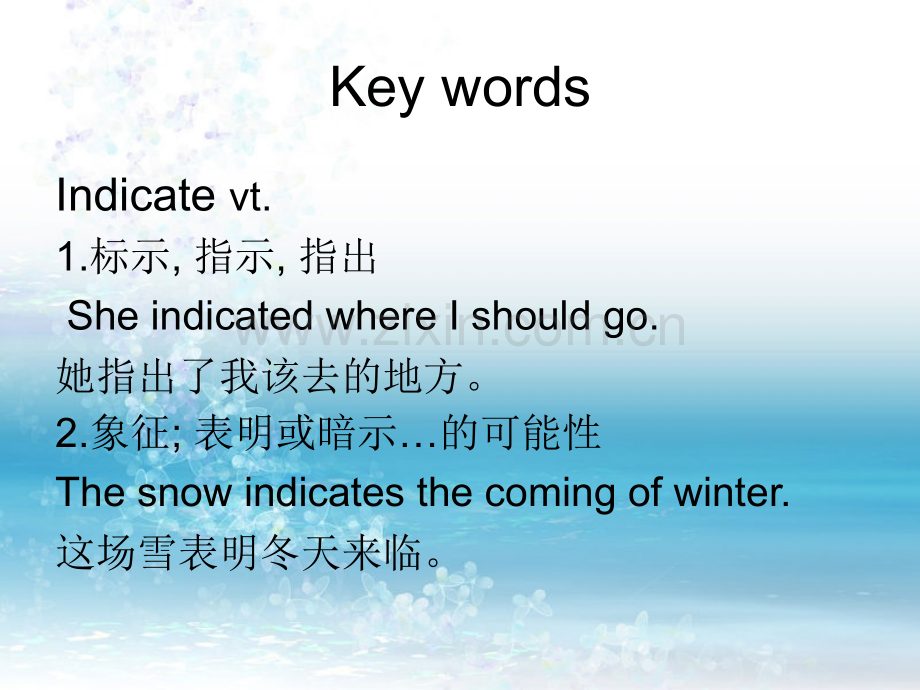 Key words

Indicate vt.

1.标示, 指示, 指出

She indicated where I should go.

她指出了我该去的地方。

2.象征; 表明或暗示…的可能性

The snow indicates the coming of winter.

这场雪表明冬天来临。

www.zixin.com.cn